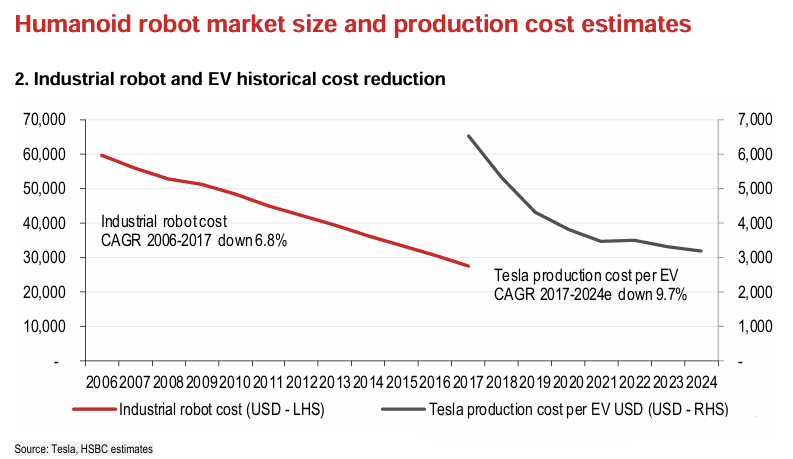 Humanoid robot market size and production cost estimates

2. Industrial robot and EV historical cost reduction

70,000
60,000
50,000
40,000
30,000
20,000
10,000
-

7,000
6,000
5,000
4,000
3,000
2,000
1,000
-

Industrial robot cost
CAGR 2006-2017 down 6.8%

Tesla production cost per EV
CAGR 2017-2024e down 9.7%

2006 2007 2008 2009 2010 2011 2012 2013 2014 2015 2016 2017 2018 2019 2020 2021 2022 2023 2024

Industrial robot cost (USD - LHS)
Tesla production cost per EV USD (USD - RHS)

Source: Tesla, HSBC estimates